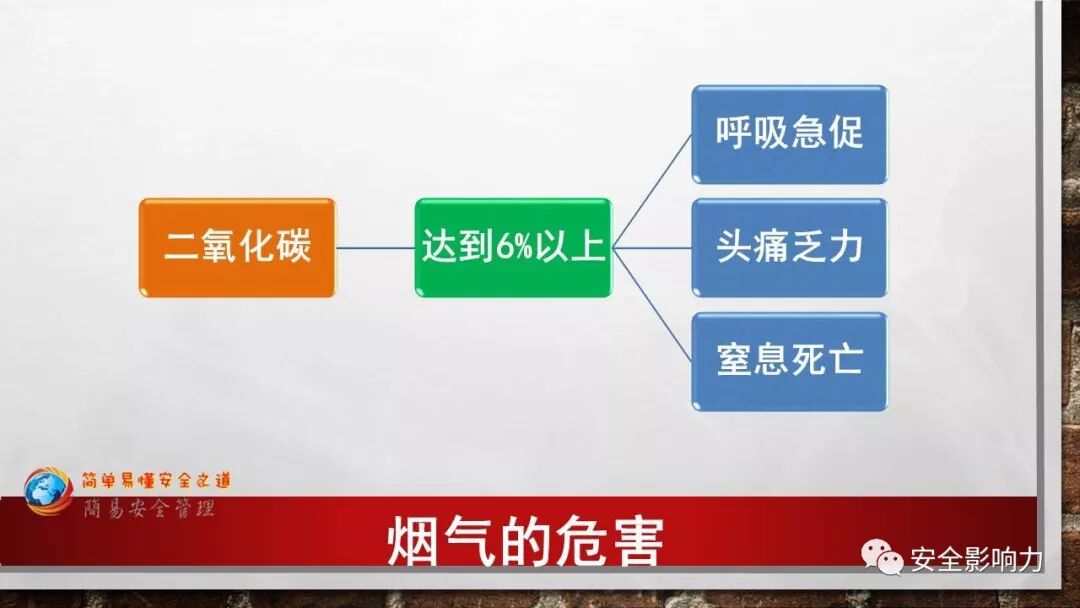 二氧化碳

达到6%以上

呼吸急促

头痛乏力

窒息死亡

简单易懂安全之道
簡易安全管理

烟气的危害

安全影响力